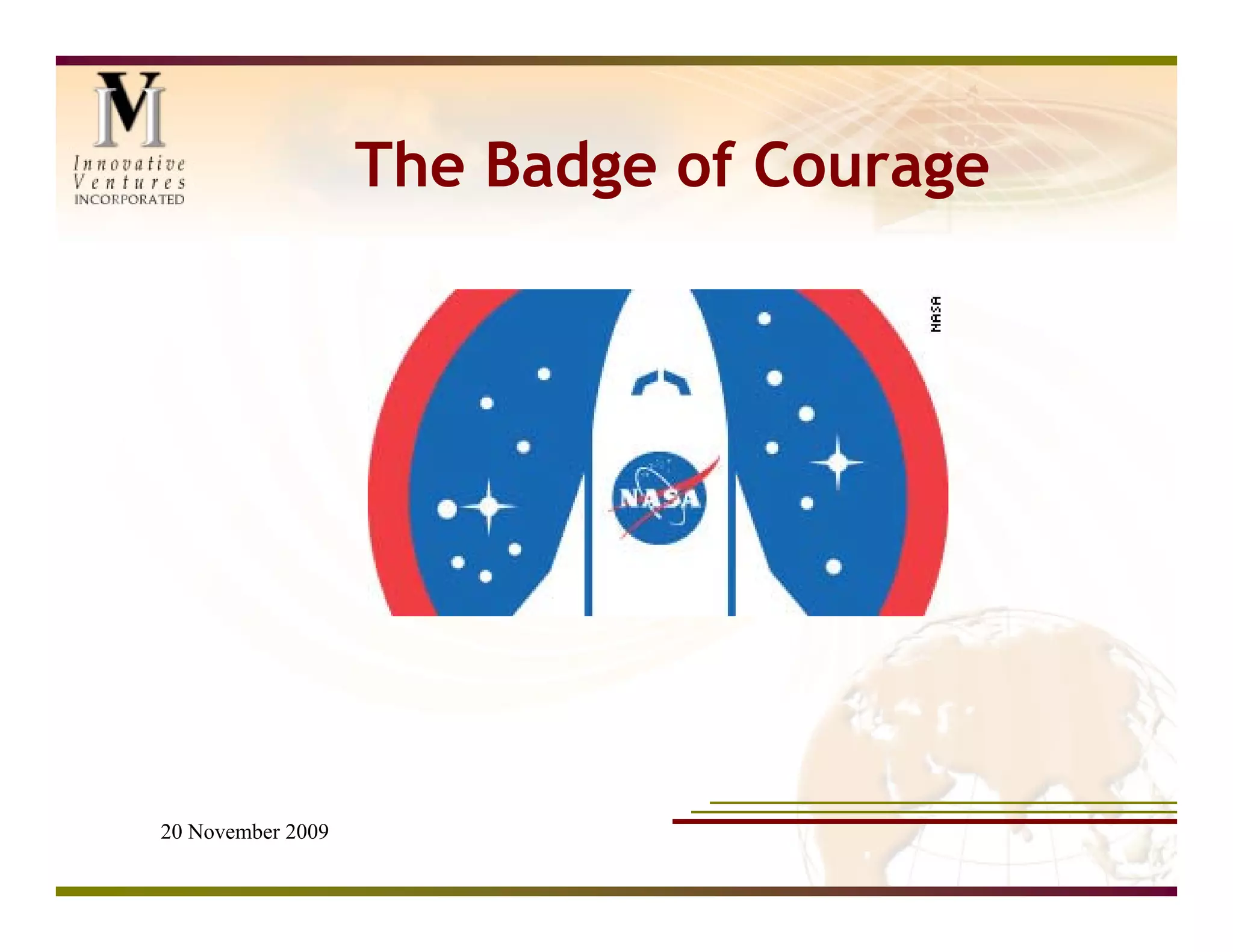 IVI
Innovative
Ventures
INCORPORATED

The Badge of Courage

NASA

NASA

20 November 2009